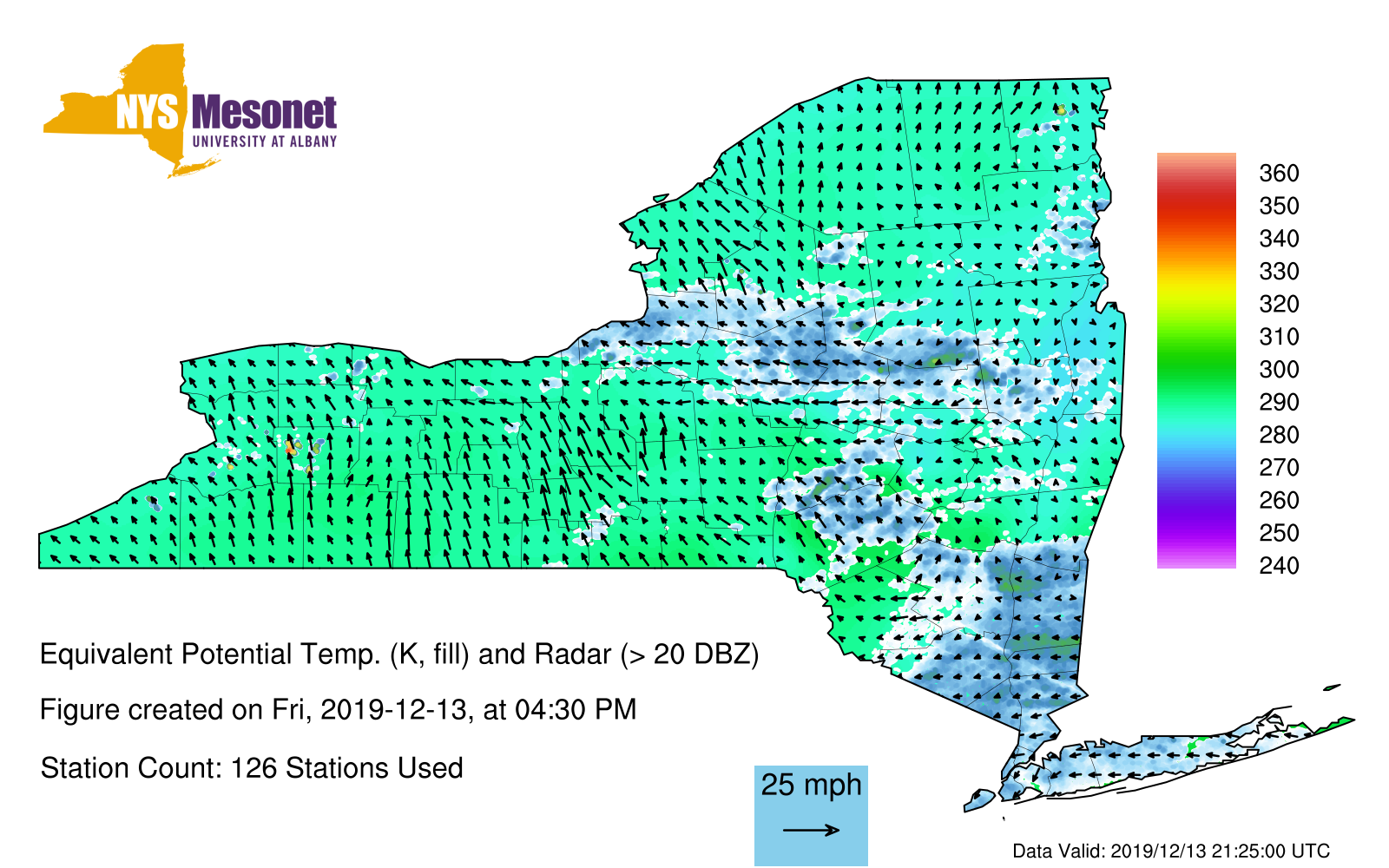 NYS Mesonet
UNIVERSITY AT ALBANY

360
350
340
330
320
310
300
290
280
270
260
250
240

Equivalent Potential Temp. (K, fill) and Radar (> 20 DBZ)

Figure created on Fri, 2019-12-13, at 04:30 PM

Station Count: 126 Stations Used

25 mph

Data Valid: 2019/12/13 21:25:00 UTC